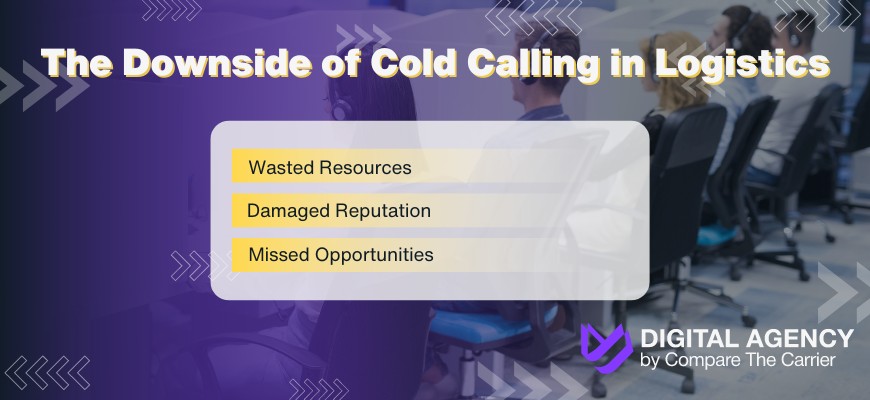 The Downside of Cold Calling in Logistics

Wasted Resources

Damaged Reputation

Missed Opportunities

DIGITAL AGENCY
by Compare The Carrier